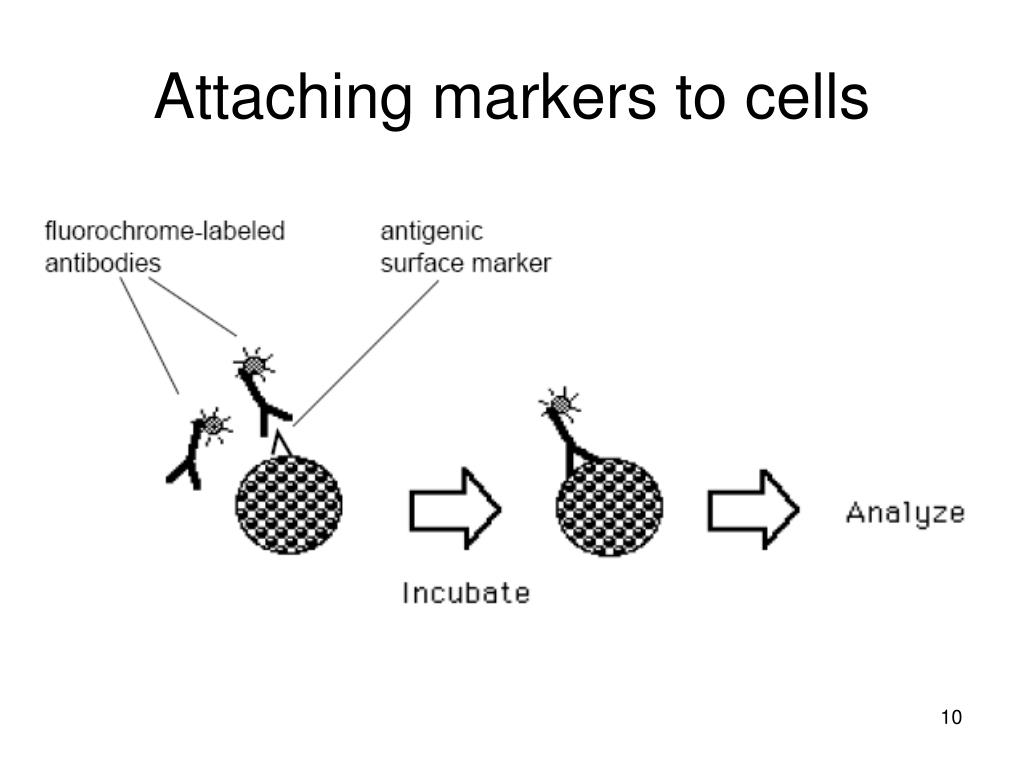 Attaching markers to cells

fluorochrome-labeled antibodies

antigenic surface marker

Incubate

Analyze

10